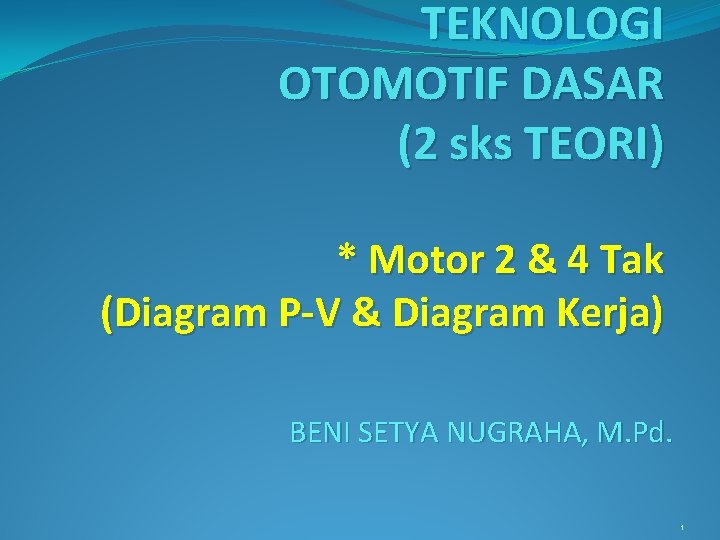 TEKNOLOGI OTOMOTIF DASAR (2 sks TEORI)

* Motor 2 & 4 Tak (Diagram P-V & Diagram Kerja)

BENI SETYA NUGRAHA, M.Pd.

1